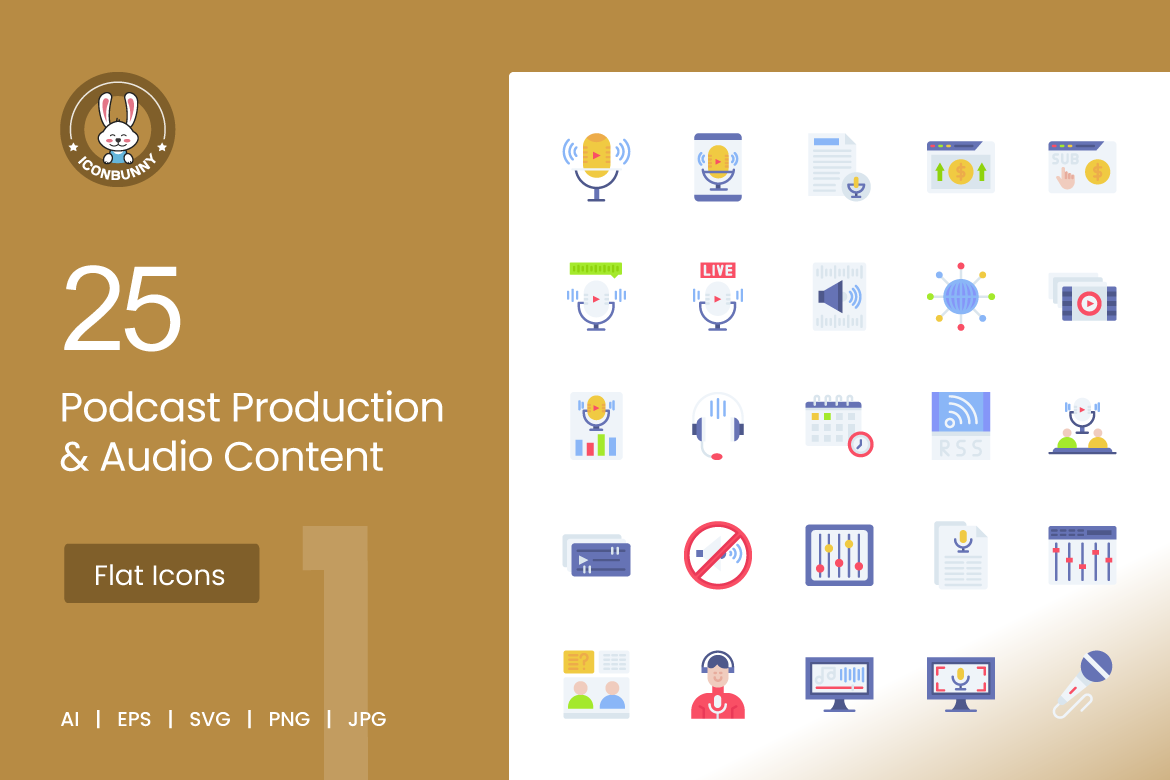 ICONBUNNY

25

Podcast Production & Audio Content

Flat Icons

1

AI | EPS | SVG | PNG | JPG

SUB

LIVE

RSS